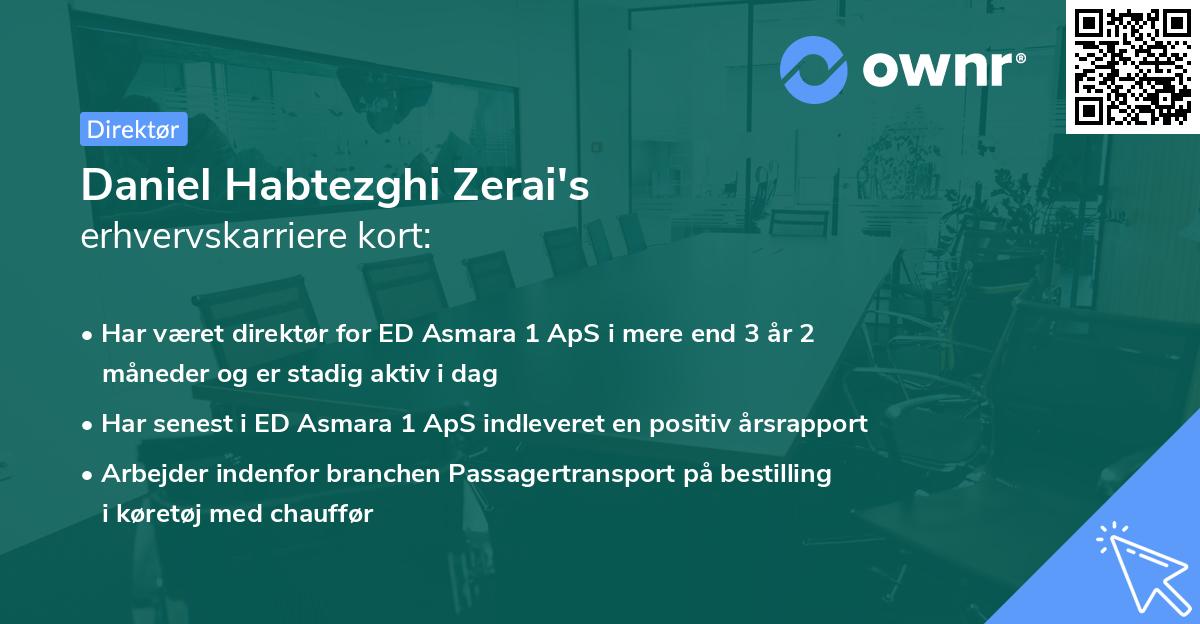 ownr®

Direktør

Daniel Habtezghi Zerai's
erhvervskarriere kort:

• Har været direktør for ED Asmara 1 ApS i mere end 3 år 2 måneder og er stadig aktiv i dag

• Har senest i ED Asmara 1 ApS indleveret en positiv årsrapport

• Arbejder indenfor branchen Passagertransport på bestilling i køretøj med chauffør